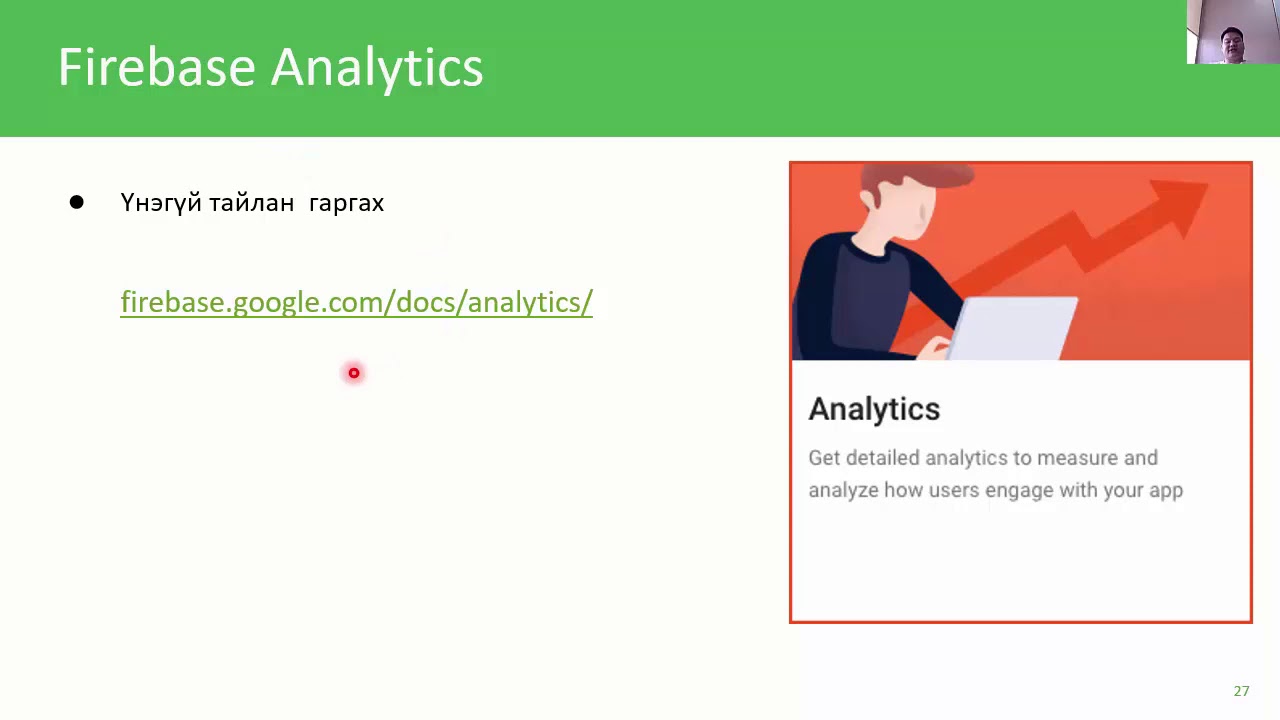 Firebase Analytics

● Үнэгүй тайлан гаргах

firebase.google.com/docs/analytics/

Analytics

Get detailed analytics to measure and analyze how users engage with your app

27